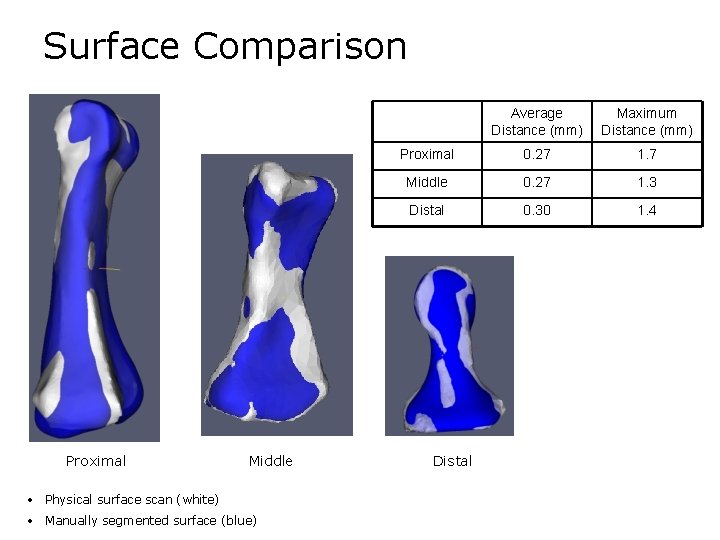 Surface Comparison

| | Average Distance (mm) | Maximum Distance (mm) |
|---|---|---|
| Proximal | 0.27 | 1.7 |
| Middle | 0.27 | 1.3 |
| Distal | 0.30 | 1.4 |

Proximal

Middle

Distal

• Physical surface scan (white)
• Manually segmented surface (blue)